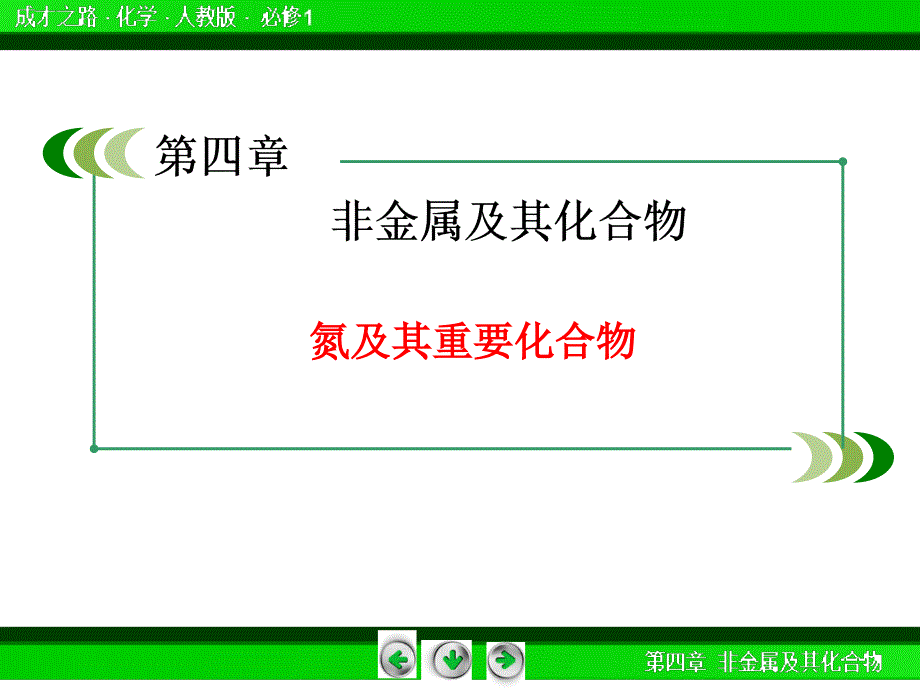 成才之路 · 化学 · 人教版 · 必修1

第四章

非金属及其化合物

氮及其重要化合物

第四章　非金属及其化合物